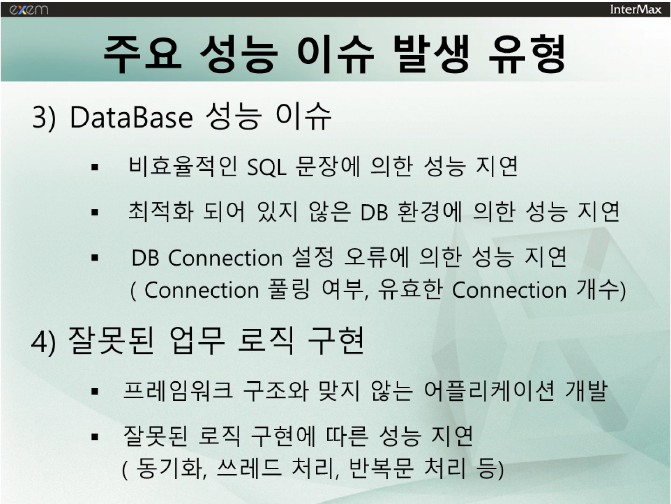 exem

InterMax

주요 성능 이슈 발생 유형

3) DataBase 성능 이슈

▪ 비효율적인 SQL 문장에 의한 성능 지연

▪ 최적화 되어 있지 않은 DB 환경에 의한 성능 지연

▪ DB Connection 설정 오류에 의한 성능 지연
( Connection 풀링 여부, 유효한 Connection 개수)

4) 잘못된 업무 로직 구현

▪ 프레임워크 구조와 맞지 않는 어플리케이션 개발

▪ 잘못된 로직 구현에 따른 성능 지연
( 동기화, 쓰레드 처리, 반복문 처리 등)